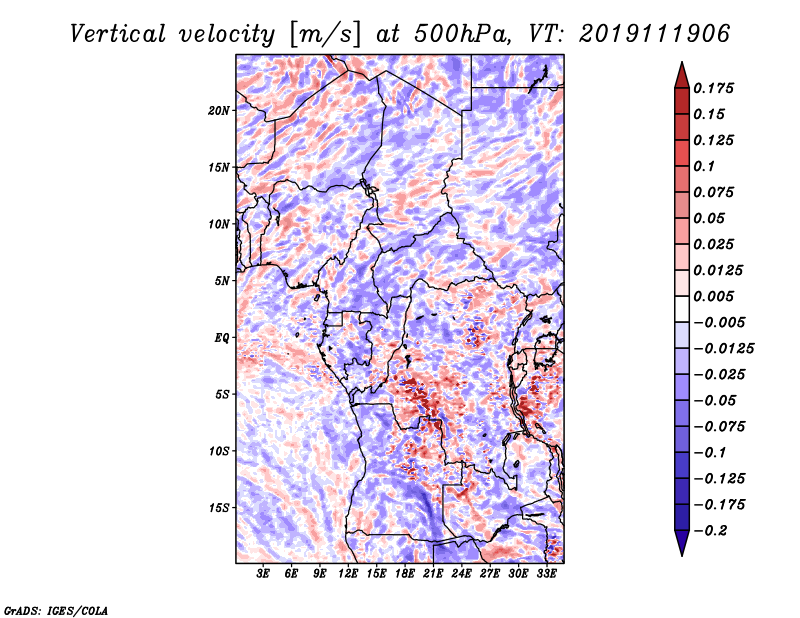 Vertical velocity [m/s] at 500hPa, VT: 2019111906

20N
15N
10N
5N
EQ
5S
10S
15S

3E 6E 9E 12E 15E 18E 21E 24E 27E 30E 33E

0.175
0.15
0.125
0.1
0.075
0.05
0.025
0.0125
0.005
−0.005
−0.0125
−0.025
−0.05
−0.075
−0.1
−0.125
−0.175
−0.2

GrADS: IGES/COLA